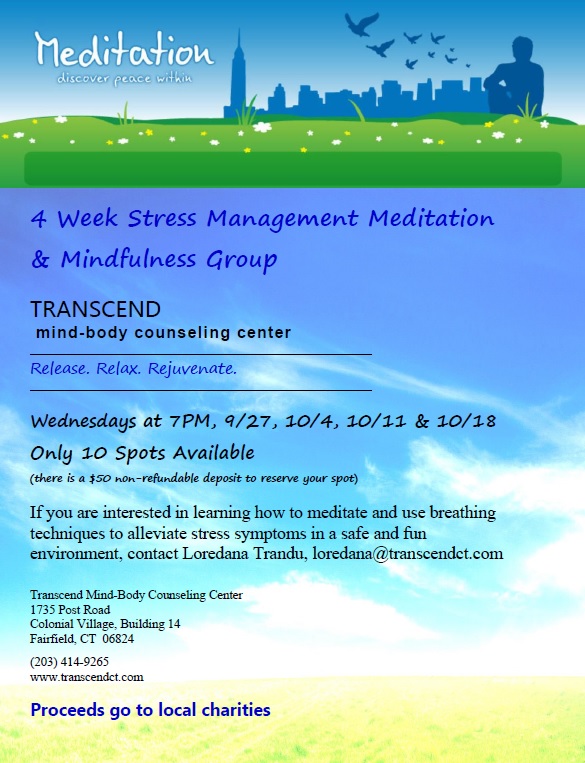 Meditation
discover peace within

4 Week Stress Management Meditation & Mindfulness Group

TRANSCEND
mind-body counseling center

Release. Relax. Rejuvenate.

Wednesdays at 7PM, 9/27, 10/4, 10/11 & 10/18

Only 10 Spots Available
(there is a $50 non-refundable deposit to reserve your spot)

If you are interested in learning how to meditate and use breathing techniques to alleviate stress symptoms in a safe and fun environment, contact Loredana Trandu, loredana@transcendct.com

Transcend Mind-Body Counseling Center
1735 Post Road
Colonial Village, Building 14
Fairfield, CT 06824

(203) 414-9265
www.transcendct.com

Proceeds go to local charities